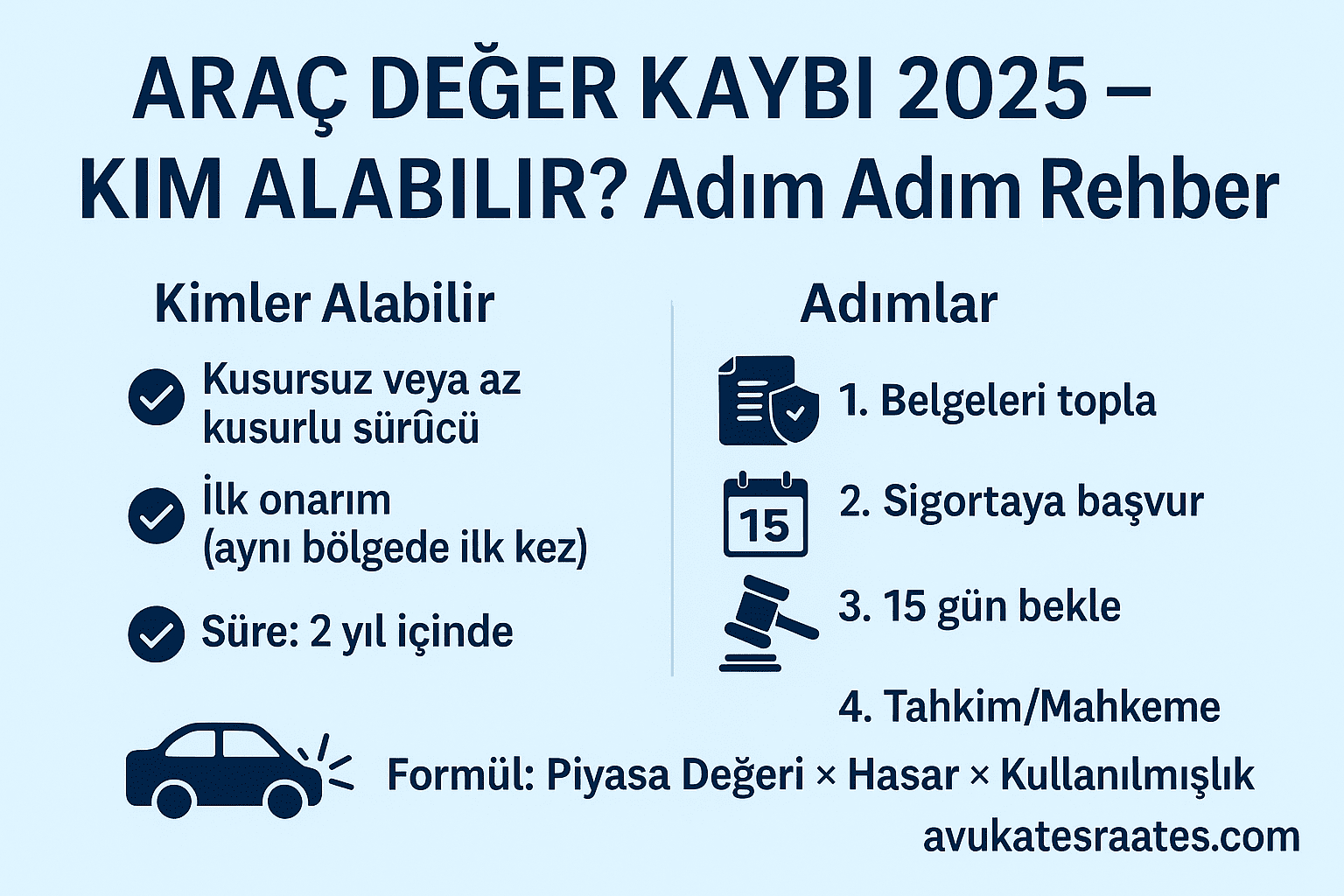 ARAÇ DEĞER KAYBI 2025 – KIM ALABILIR? Adım Adım Rehber

Kimler Alabilir

Kusursuz veya az kusurlu sürûcü

İlk onarım (aynı bölgede ilk kez)

Süre: 2 yıl içinde

Adımlar

1. Belgeleri topla

15

2. Sigortaya başvur

3. 15 gün bekle

4. Tahkim/Mahkeme

Formül: Piyasa Değeri × Hasar × Kullanılmışlık

avukatesraates.com